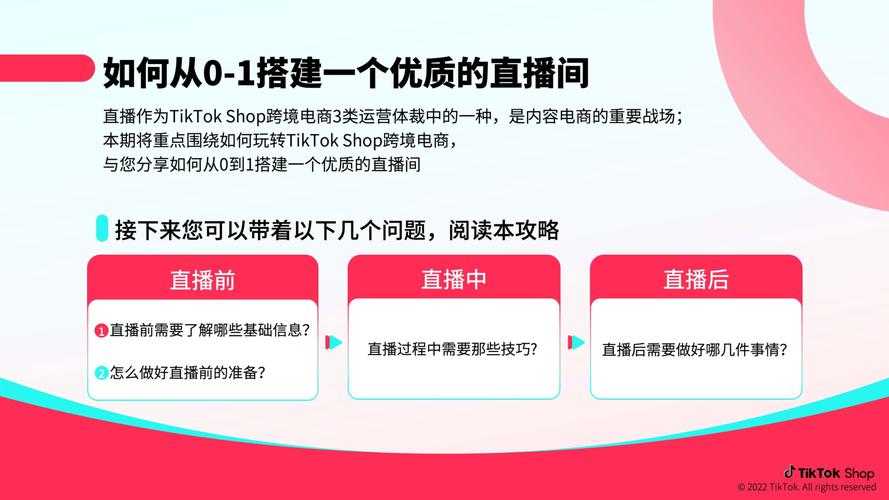 如何从0-1搭建一个优质的直播间

直播作为TikTok Shop跨境电商3类运营体裁中的一种，是内容电商的重要战场；
本期将重点围绕如何玩转TikTok Shop跨境电商，
与您分享如何从0到1搭建一个优质的直播间

接下来您可以带着以下几个问题，阅读本攻略

直播前

1 直播前需要了解哪些基础信息？

2 怎么做好直播前的准备？

直播中

直播过程中需要那些技巧？

直播后

直播后需要做好哪几件事情？

TikTok Shop
© 2022 TikTok. All rights reserved